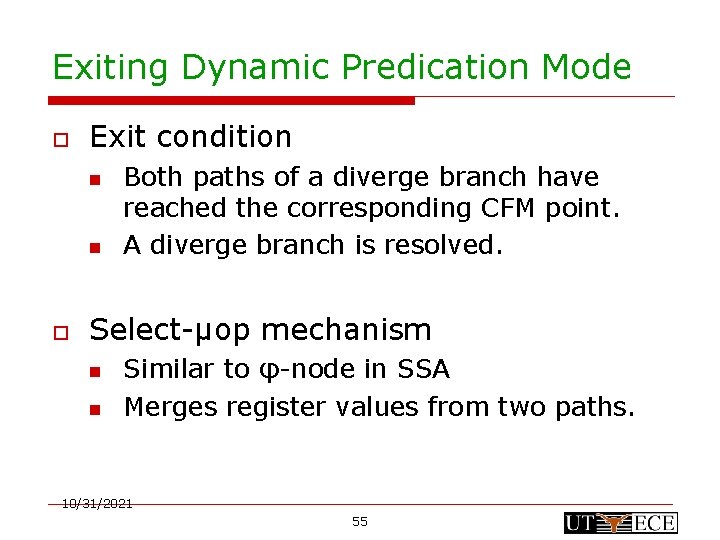 Exiting Dynamic Predication Mode

Exit condition

Both paths of a diverge branch have reached the corresponding CFM point.

A diverge branch is resolved.

Select-μop mechanism

Similar to φ-node in SSA

Merges register values from two paths.

10/31/2021

55

UT ECE